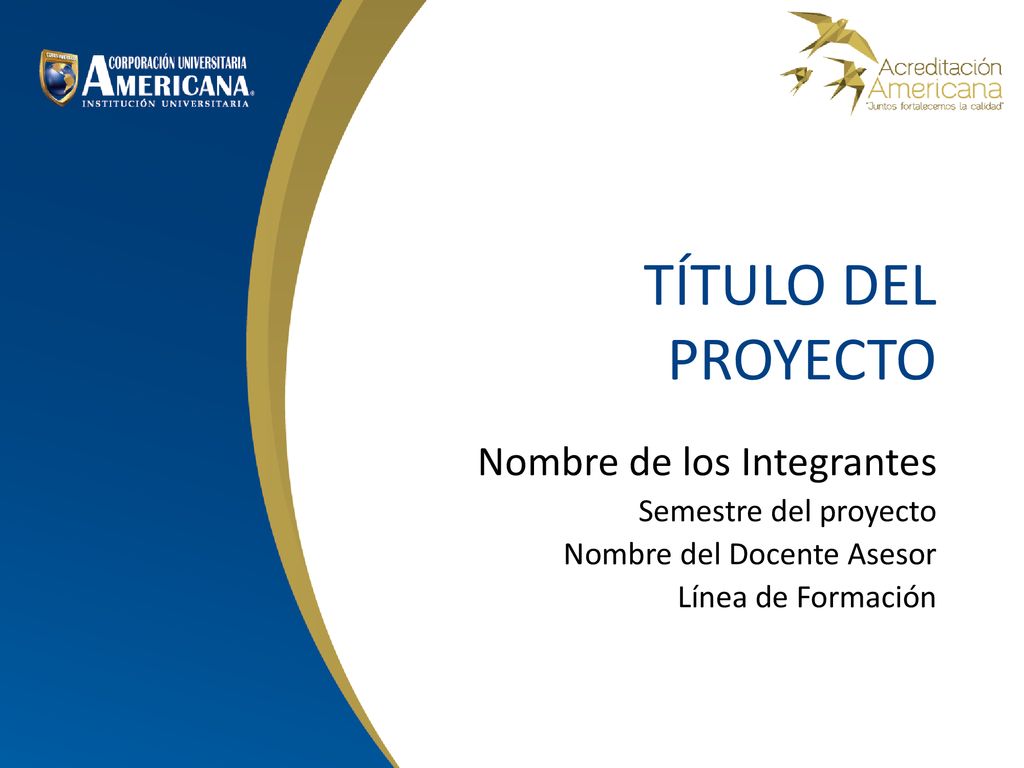 CORPORACIÓN UNIVERSITARIA
AMERICANA®
INSTITUCIÓN UNIVERSITARIA

Acreditación
Americana
"Juntos fortalecemos la calidad"

TÍTULO DEL PROYECTO

Nombre de los Integrantes
Semestre del proyecto
Nombre del Docente Asesor
Línea de Formación